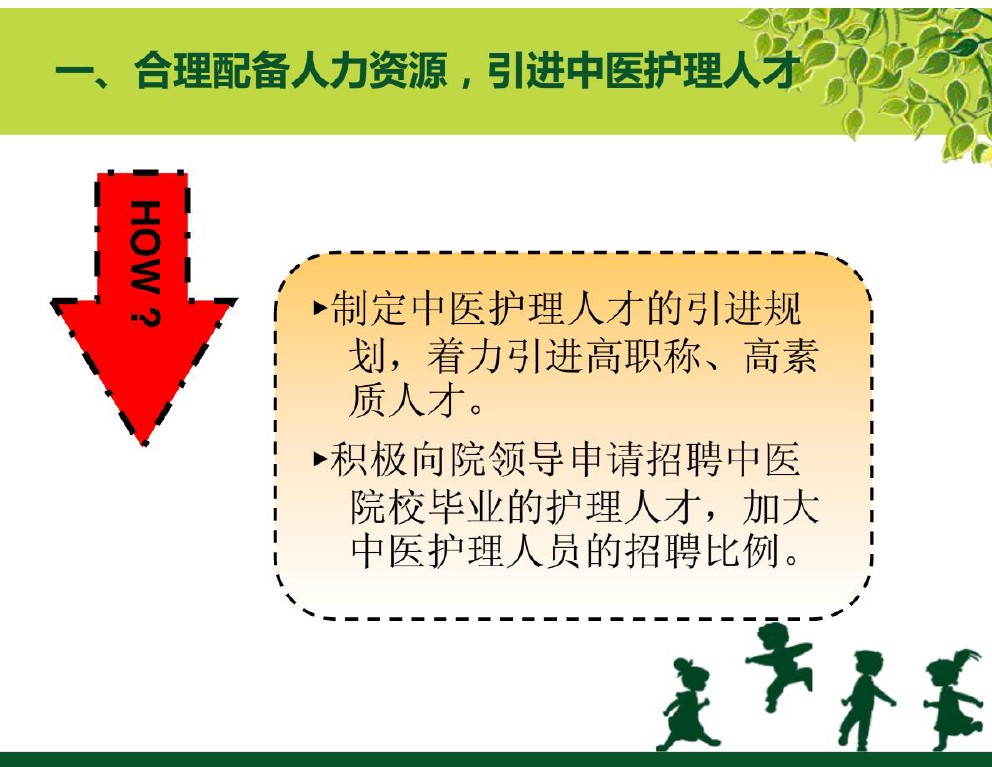 一、合理配备人力资源，引进中医护理人才

HOW ?

▸制定中医护理人才的引进规划，着力引进高职称、高素质人才。

▸积极向院领导申请招聘中医院校毕业的护理人才，加大中医护理人员的招聘比例。